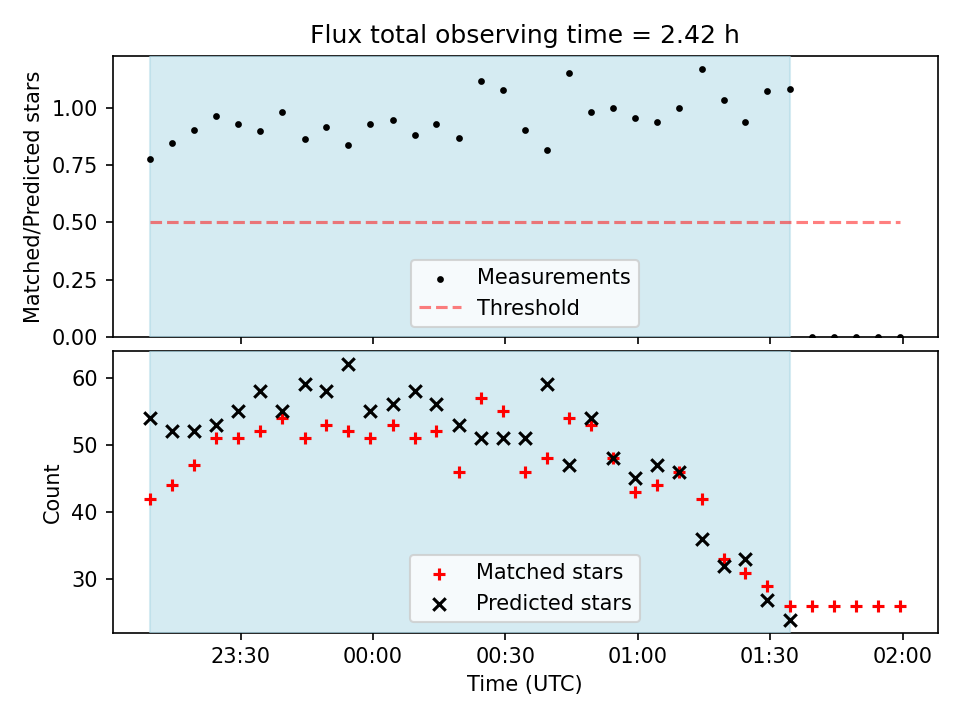 Flux total observing time = 2.42 h

Matched/Predicted stars

1.00
0.75
0.50
0.25
0.00

Measurements
Threshold

Count

60
50
40
30

Matched stars
Predicted stars

23:30
00:00
00:30
01:00
01:30
02:00

Time (UTC)